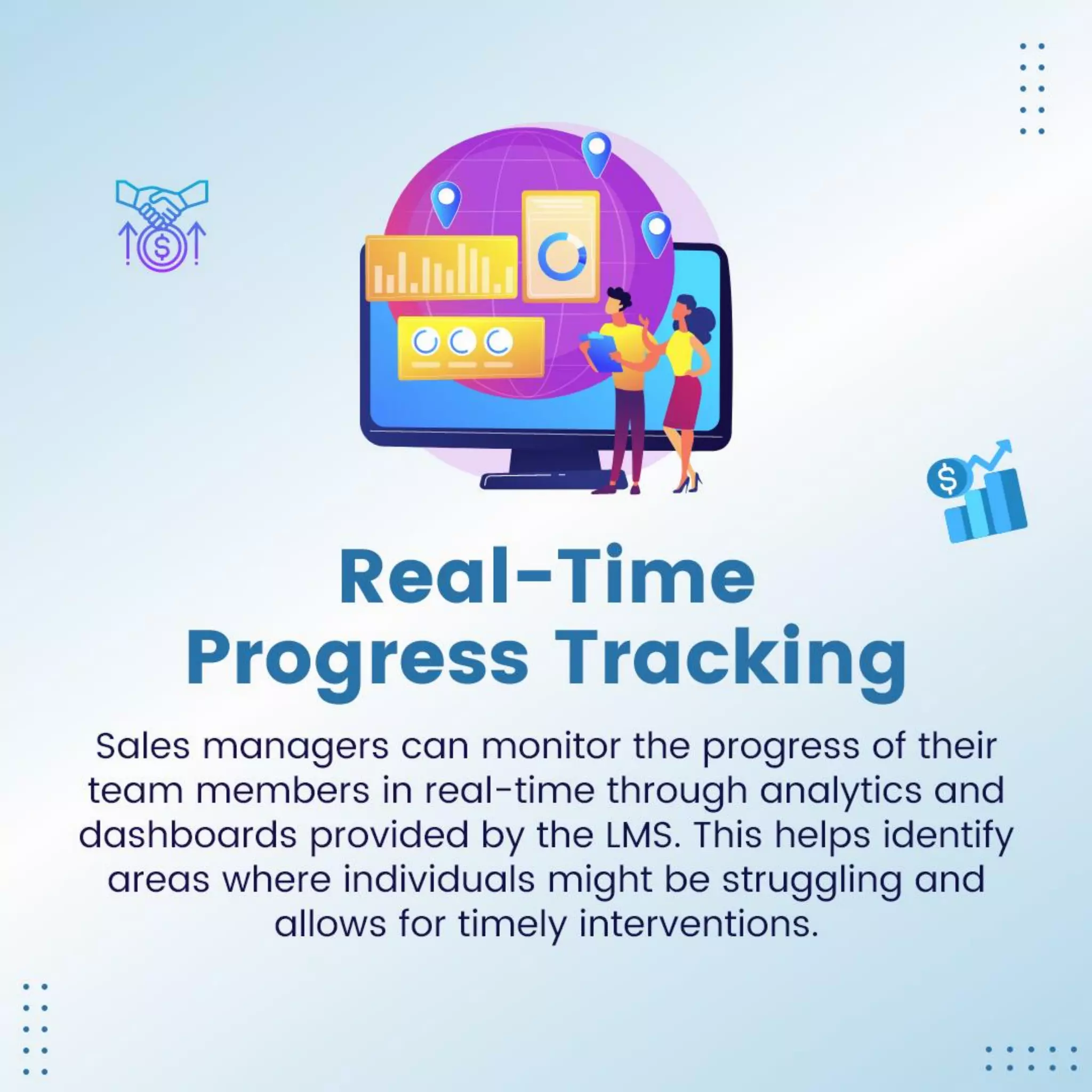 Real-Time Progress Tracking

Sales managers can monitor the progress of their team members in real-time through analytics and dashboards provided by the LMS. This helps identify areas where individuals might be struggling and allows for timely interventions.